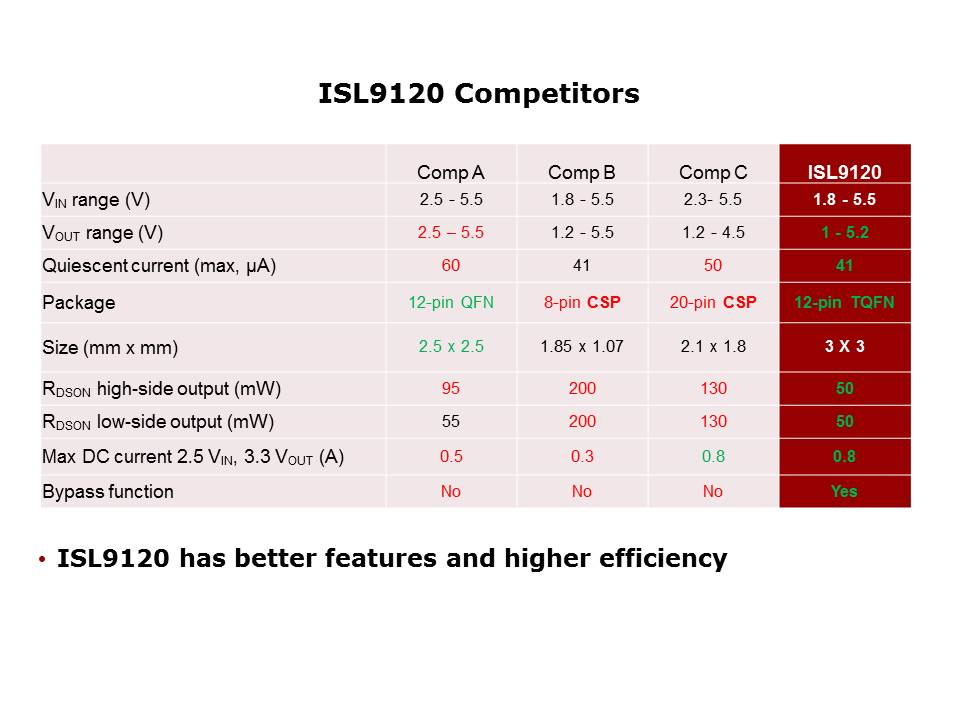 ISL9120 Competitors

| | Comp A | Comp B | Comp C | ISL9120 |
|---|---|---|---|---|
| $V_{IN}$ range (V) | 2.5 - 5.5 | 1.8 - 5.5 | 2.3- 5.5 | 1.8 - 5.5 |
| $V_{OUT}$ range (V) | 2.5 – 5.5 | 1.2 - 5.5 | 1.2 - 4.5 | 1 - 5.2 |
| Quiescent current (max, µA) | 60 | 41 | 50 | 41 |
| Package | 12-pin QFN | 8-pin CSP | 20-pin CSP | 12-pin TQFN |
| Size (mm x mm) | 2.5 x 2.5 | 1.85 x 1.07 | 2.1 x 1.8 | 3 X 3 |
| $R_{DSON}$ high-side output (mW) | 95 | 200 | 130 | 50 |
| $R_{DSON}$ low-side output (mW) | 55 | 200 | 130 | 50 |
| Max DC current 2.5 $V_{IN}$, 3.3 $V_{OUT}$ (A) | 0.5 | 0.3 | 0.8 | 0.8 |
| Bypass function | No | No | No | Yes |

• ISL9120 has better features and higher efficiency